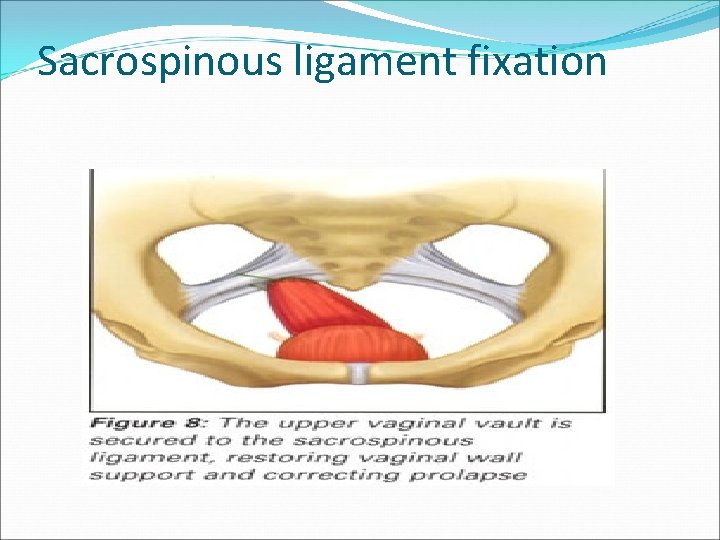 Sacrospinous ligament fixation

Figure 8: The upper vaginal vault is secured to the sacrospinous ligament, restoring vaginal wall support and correcting prolapse